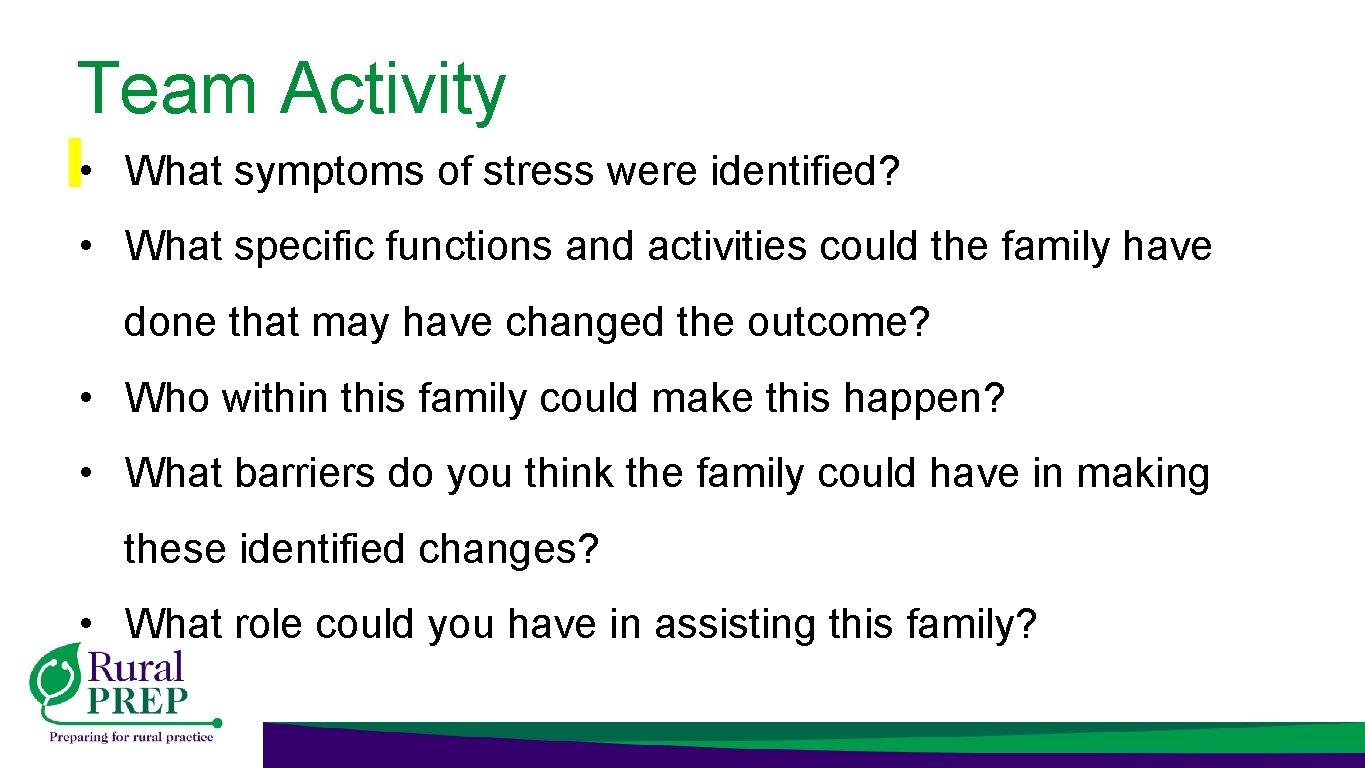 Team Activity

• What symptoms of stress were identified?

• What specific functions and activities could the family have done that may have changed the outcome?

• Who within this family could make this happen?

• What barriers do you think the family could have in making these identified changes?

• What role could you have in assisting this family?

Rural PREP

Preparing for rural practice